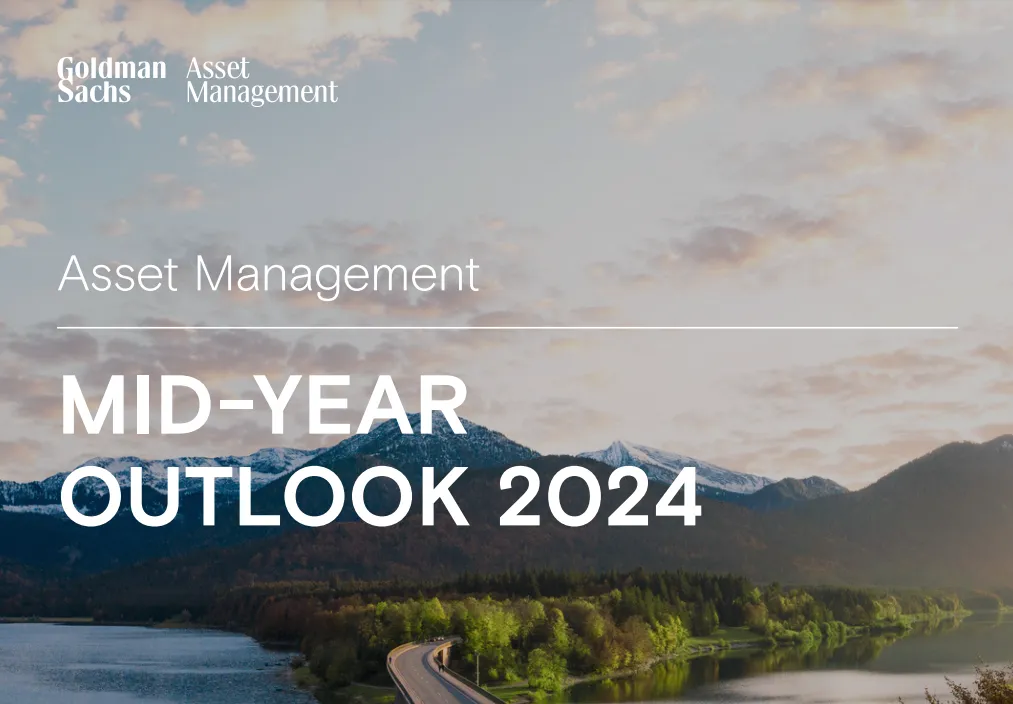 Goldman Sachs Asset Management

Asset Management

MID-YEAR OUTLOOK 2024